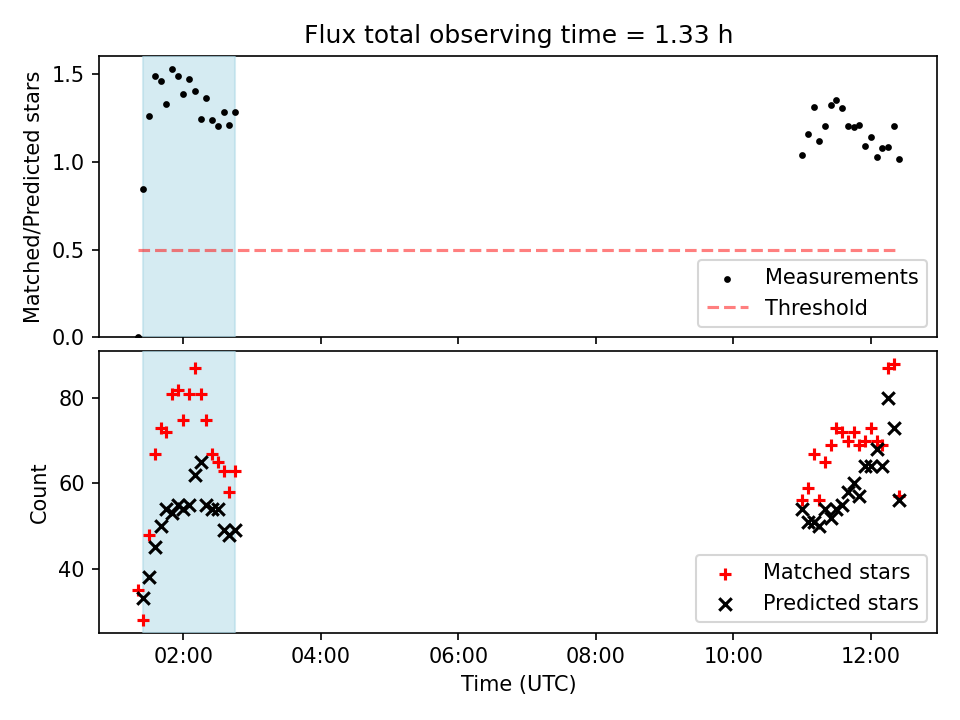 Flux total observing time = 1.33 h

Matched/Predicted stars

1.5
1.0
0.5
0.0

Measurements
Threshold

Count

80
60
40

Matched stars
Predicted stars

02:00
04:00
06:00
08:00
10:00
12:00

Time (UTC)